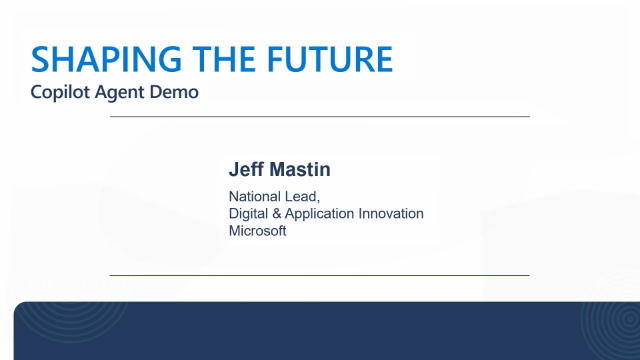 SHAPING THE FUTURE
Copilot Agent Demo

Jeff Mastin

National Lead,
Digital & Application Innovation
Microsoft